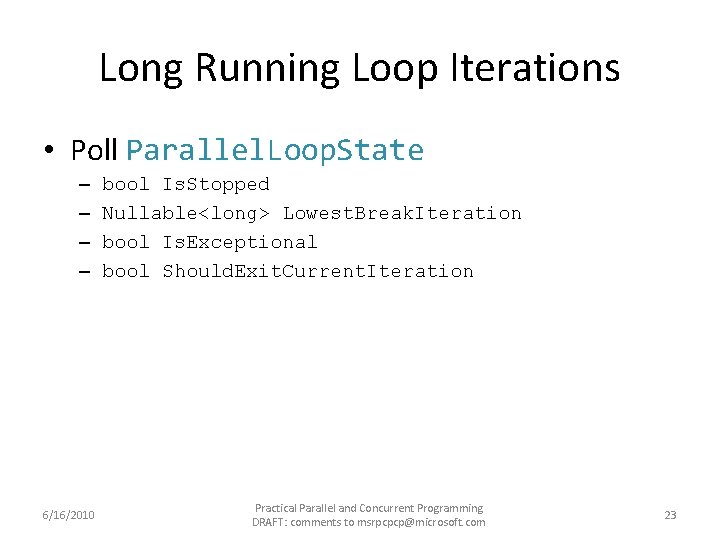 Long Running Loop Iterations

• Poll ParallelLoopState
– bool IsStopped
– Nullable<long> LowestBreakIteration
– bool IsExceptional
– bool ShouldExitCurrentIteration

6/16/2010

Practical Parallel and Concurrent Programming
DRAFT: comments to msrpcpcp@microsoft.com

23